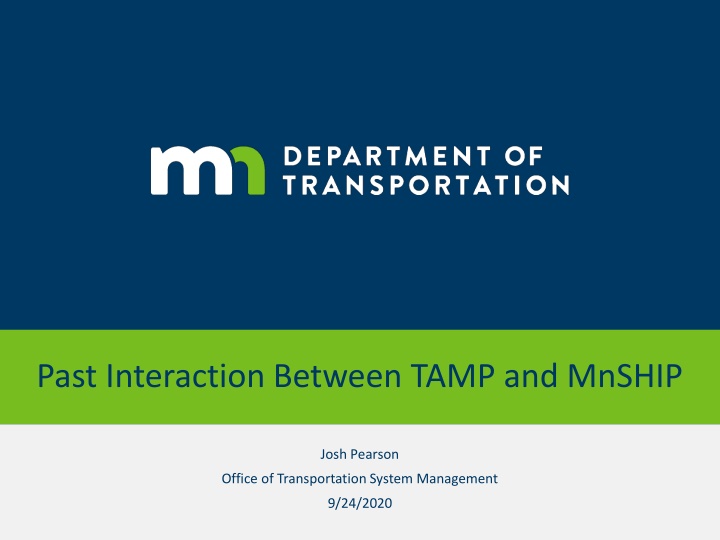 mn DEPARTMENT OF TRANSPORTATION

Past Interaction Between TAMP and MnSHIP

Josh Pearson
Office of Transportation System Management
9/24/2020